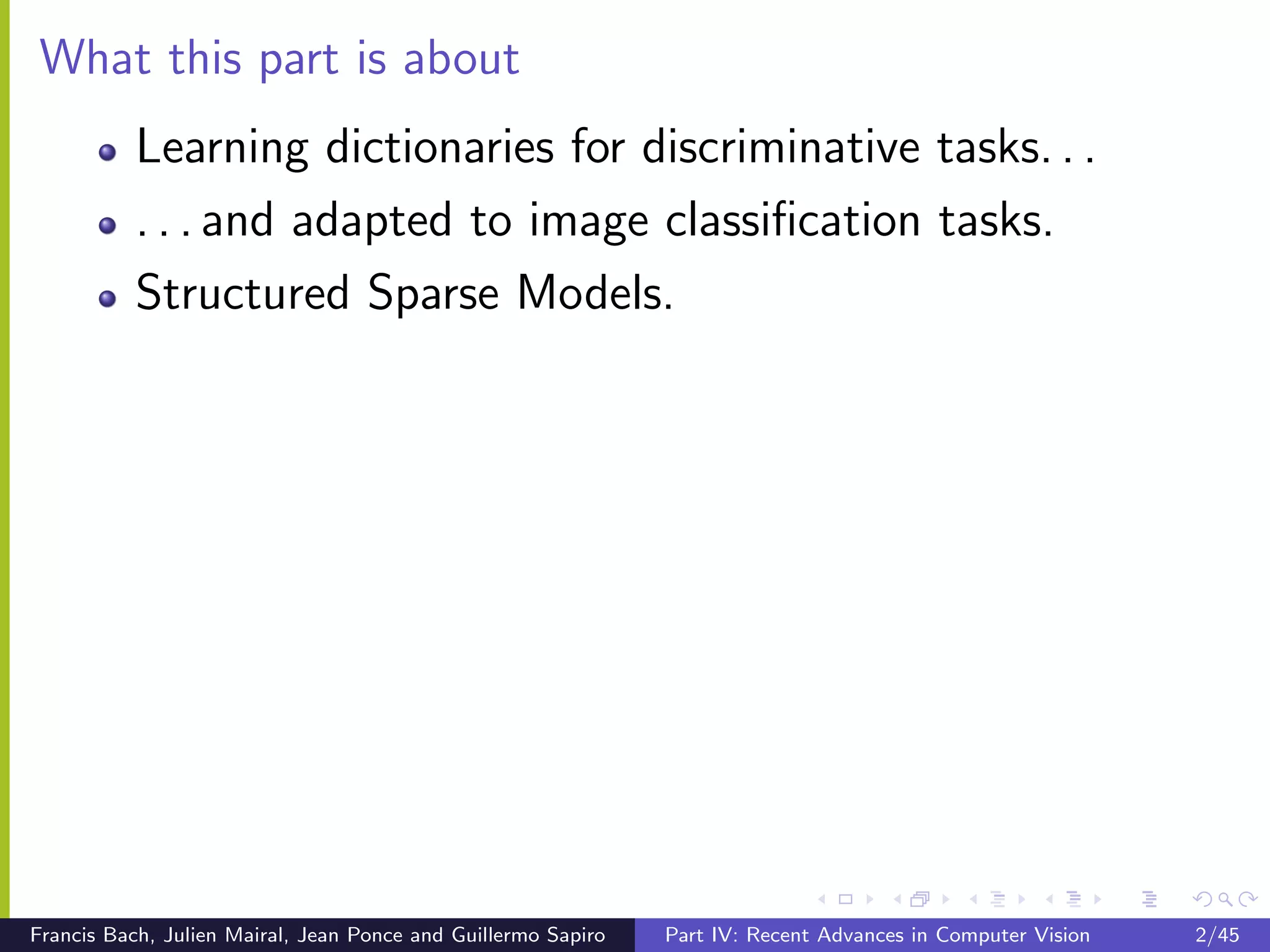 What this part is about

- Learning dictionaries for discriminative tasks. . .
- . . . and adapted to image classification tasks.
- Structured Sparse Models.

Francis Bach, Julien Mairal, Jean Ponce and Guillermo Sapiro

Part IV: Recent Advances in Computer Vision

2/45